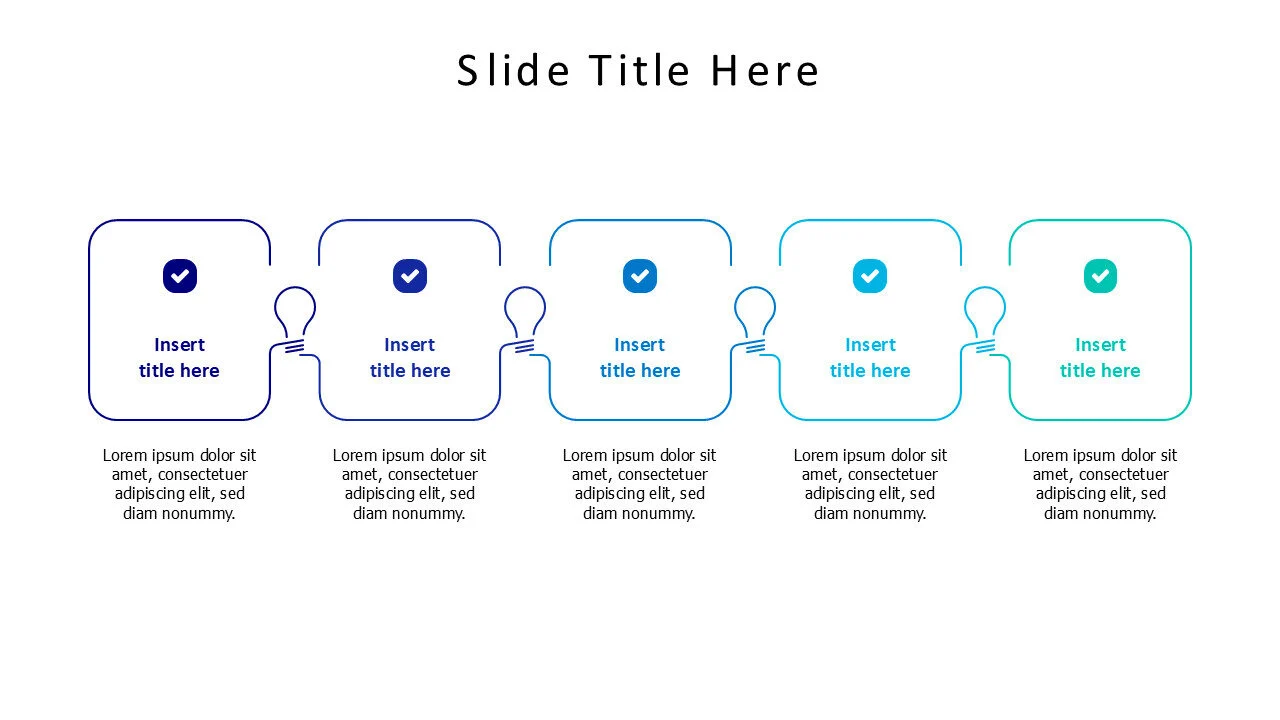 Slide Title Here

Insert title here

Lorem ipsum dolor sit amet, consectetuer adipiscing elit, sed diam nonummy.

Insert title here

Lorem ipsum dolor sit amet, consectetuer adipiscing elit, sed diam nonummy.

Insert title here

Lorem ipsum dolor sit amet, consectetuer adipiscing elit, sed diam nonummy.

Insert title here

Lorem ipsum dolor sit amet, consectetuer adipiscing elit, sed diam nonummy.

Insert title here

Lorem ipsum dolor sit amet, consectetuer adipiscing elit, sed diam nonummy.